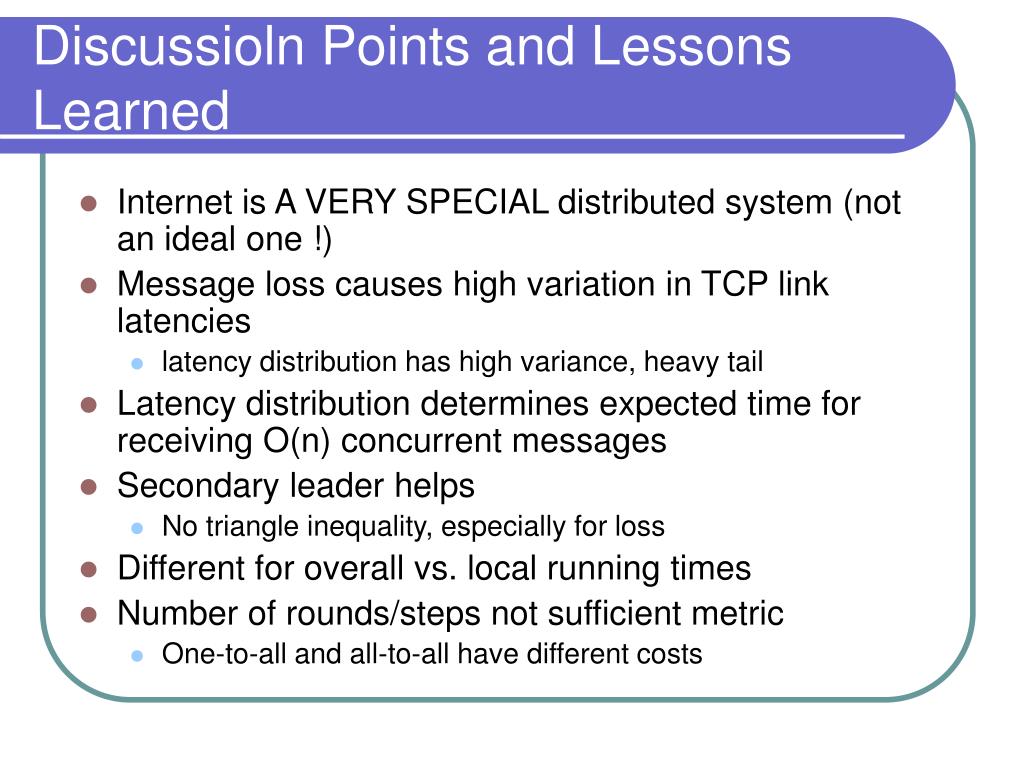 DiscussioIn Points and Lessons Learned

- Internet is A VERY SPECIAL distributed system (not an ideal one !)
- Message loss causes high variation in TCP link latencies
  - latency distribution has high variance, heavy tail
- Latency distribution determines expected time for receiving O(n) concurrent messages
- Secondary leader helps
  - No triangle inequality, especially for loss
- Different for overall vs. local running times
- Number of rounds/steps not sufficient metric
  - One-to-all and all-to-all have different costs